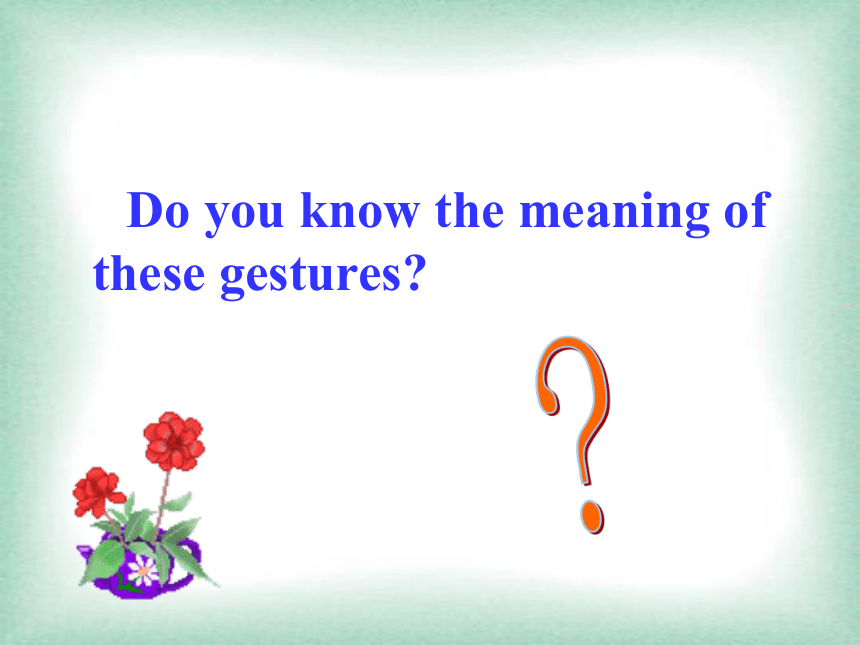 Do you know the meaning of these gestures?

?